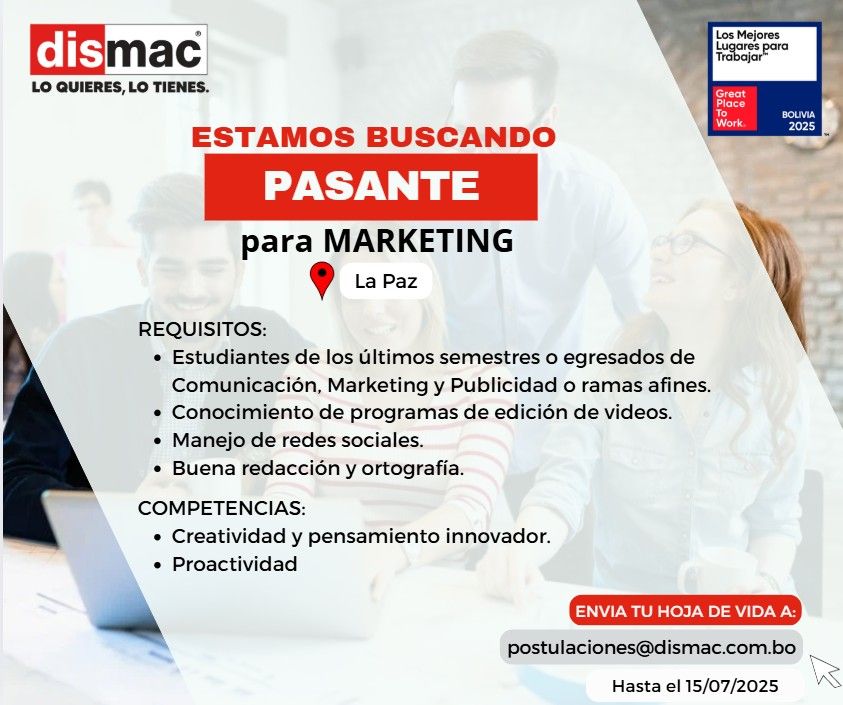 dismac®
LO QUIERES, LO TIENES.

Los Mejores Lugares para Trabajar™
Great Place To Work®
BOLIVIA 2025

ESTAMOS BUSCANDO
PASANTE
para MARKETING

La Paz

REQUISITOS:
• Estudiantes de los últimos semestres o egresados de Comunicación, Marketing y Publicidad o ramas afines.
• Conocimiento de programas de edición de videos.
• Manejo de redes sociales.
• Buena redacción y ortografía.

COMPETENCIAS:
• Creatividad y pensamiento innovador.
• Proactividad

ENVIA TU HOJA DE VIDA A:
postulaciones@dismac.com.bo
Hasta el 15/07/2025